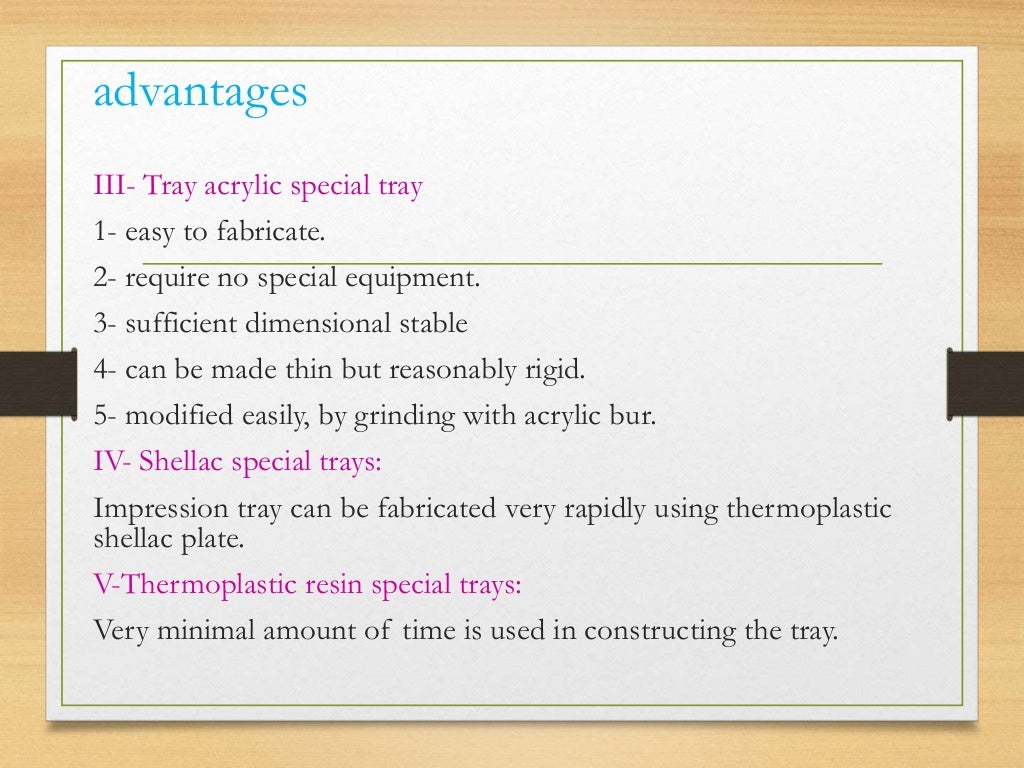 advantages

III- Tray acrylic special tray

1- easy to fabricate.

2- require no special equipment.

3- sufficient dimensional stable

4- can be made thin but reasonably rigid.

5- modified easily, by grinding with acrylic bur.

IV- Shellac special trays:

Impression tray can be fabricated very rapidly using thermoplastic shellac plate.

V-Thermoplastic resin special trays:

Very minimal amount of time is used in constructing the tray.